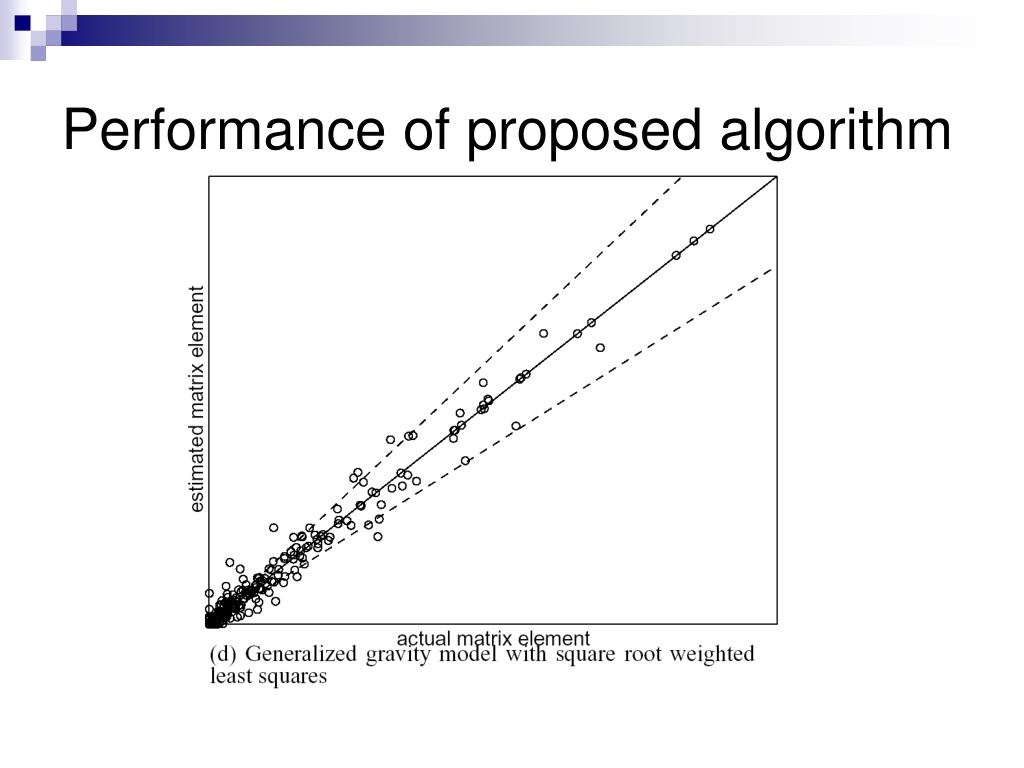 Performance of proposed algorithm

estimated matrix element

actual matrix element

(d) Generalized gravity model with square root weighted least squares